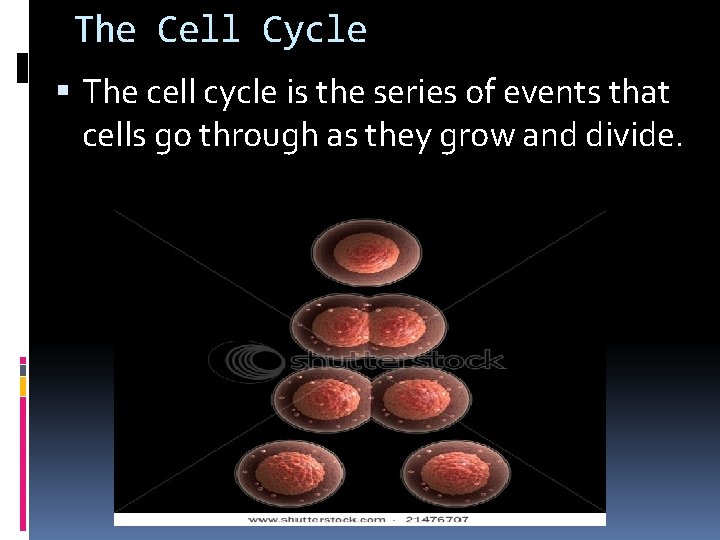 The Cell Cycle

▪ The cell cycle is the series of events that cells go through as they grow and divide.

shutterstock

www.shutterstock.com · 21476707